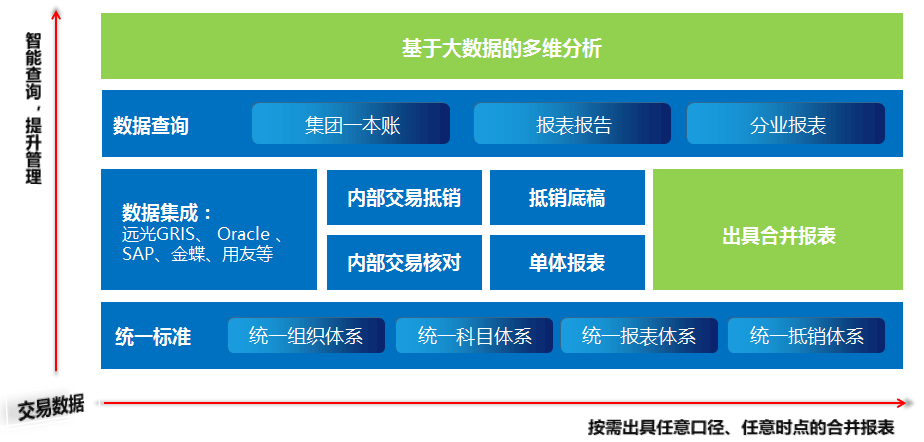 智能查询，提升管理

基于大数据的多维分析

数据查询
集团一本账
报表报告
分业报表

数据集成：
远光GRIS、 Oracle 、SAP、金蝶、用友等

内部交易抵销
抵销底稿
内部交易核对
单体报表
出具合并报表

统一标准
统一组织体系
统一科目体系
统一报表体系
统一抵销体系

交易数据

按需出具任意口径、任意时点的合并报表